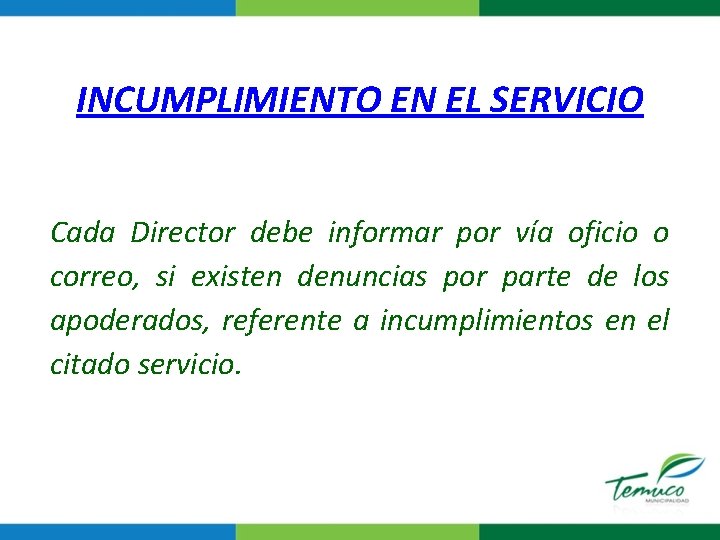 INCUMPLIMIENTO EN EL SERVICIO

Cada Director debe informar por vía oficio o correo, si existen denuncias por parte de los apoderados, referente a incumplimientos en el citado servicio.

Temuco
MUNICIPALIDAD